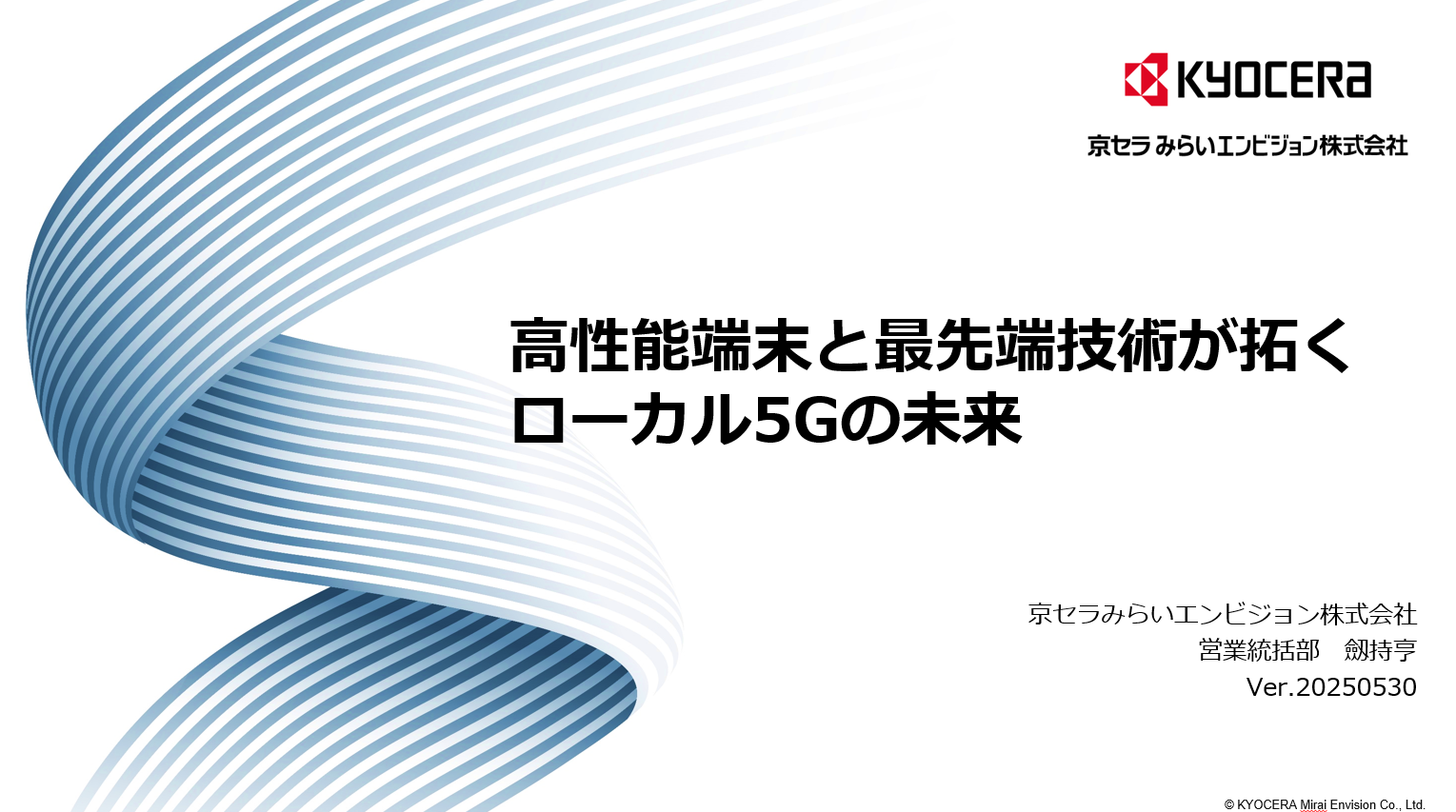 KYOCERA

京セラ みらいエンビジョン株式会社

高性能端末と最先端技術が拓く
ローカル5Gの未来

京セラみらいエンビジョン株式会社
営業統括部　劔持亨
Ver.20250530

© KYOCERA Mirai Envision Co., Ltd.